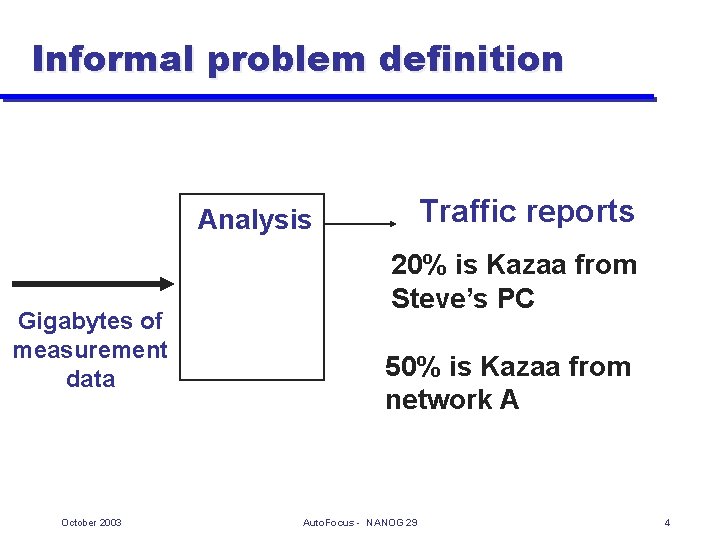 Informal problem definition

Gigabytes of measurement data

Analysis

Traffic reports

20% is Kazaa from Steve's PC

50% is Kazaa from network A

October 2003

AutoFocus - NANOG 29

4